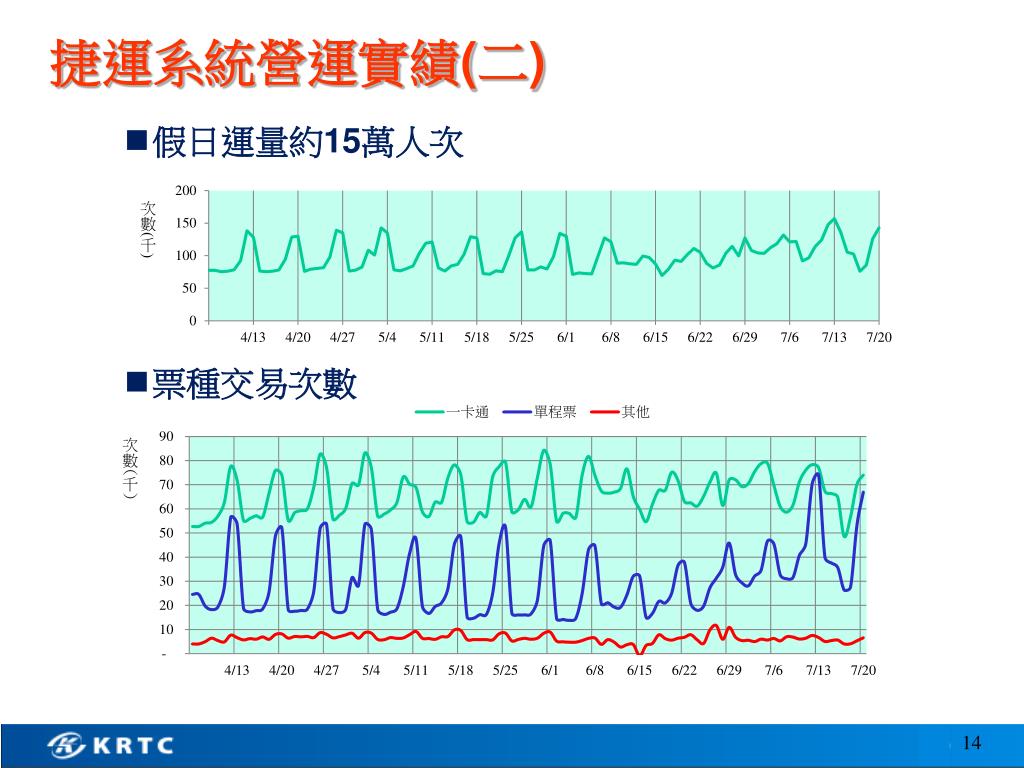 捷運系統營運實績(二)

■假日運量約15萬人次

次數(千)

200
150
100
50
0

4/13 4/20 4/27 5/4 5/11 5/18 5/25 6/1 6/8 6/15 6/22 6/29 7/6 7/13 7/20

■票種交易次數

一卡通 單程票 其他

次數(千)

90
80
70
60
50
40
30
20
10
-

4/13 4/20 4/27 5/4 5/11 5/18 5/25 6/1 6/8 6/15 6/22 6/29 7/6 7/13 7/20

KRTC

14